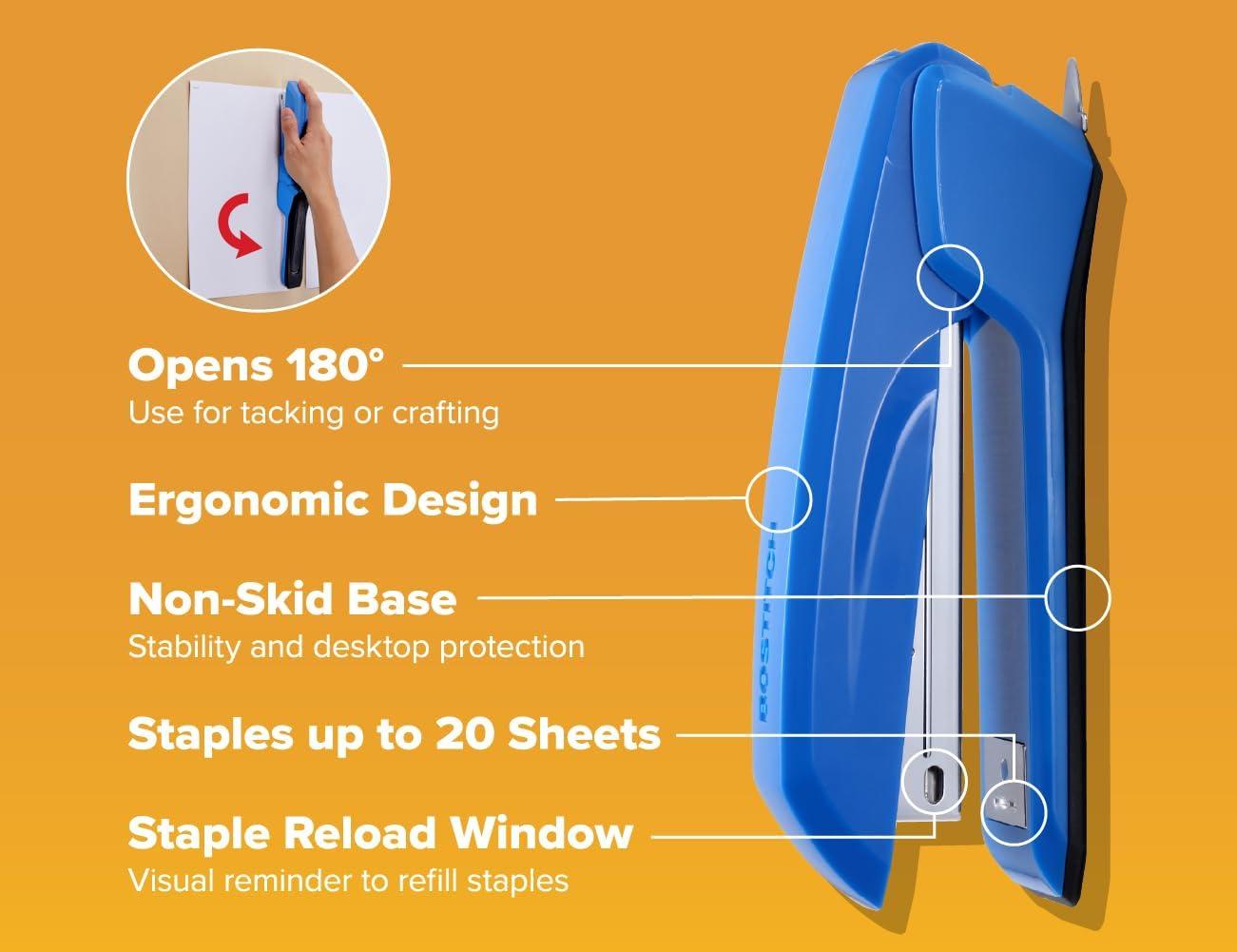 Opens 180°
Use for tacking or crafting

Ergonomic Design

Non-Skid Base
Stability and desktop protection

Staples up to 20 Sheets

Staple Reload Window
Visual reminder to refill staples

BOSTITCH